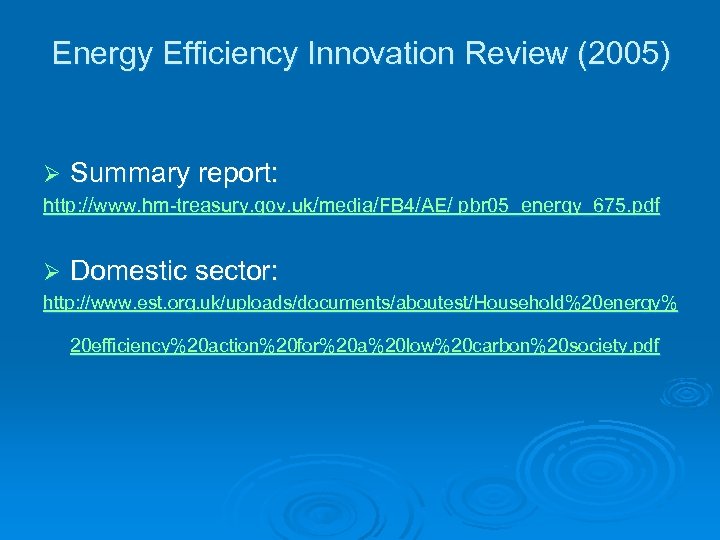 Energy Efficiency Innovation Review (2005)

➢ Summary report:

http://www.hm-treasury.gov.uk/media/FB4/AE/ pbr05_energy_675.pdf

➢ Domestic sector:

http://www.est.org.uk/uploads/documents/aboutest/Household%20energy%20efficiency%20action%20for%20a%20low%20carbon%20society.pdf